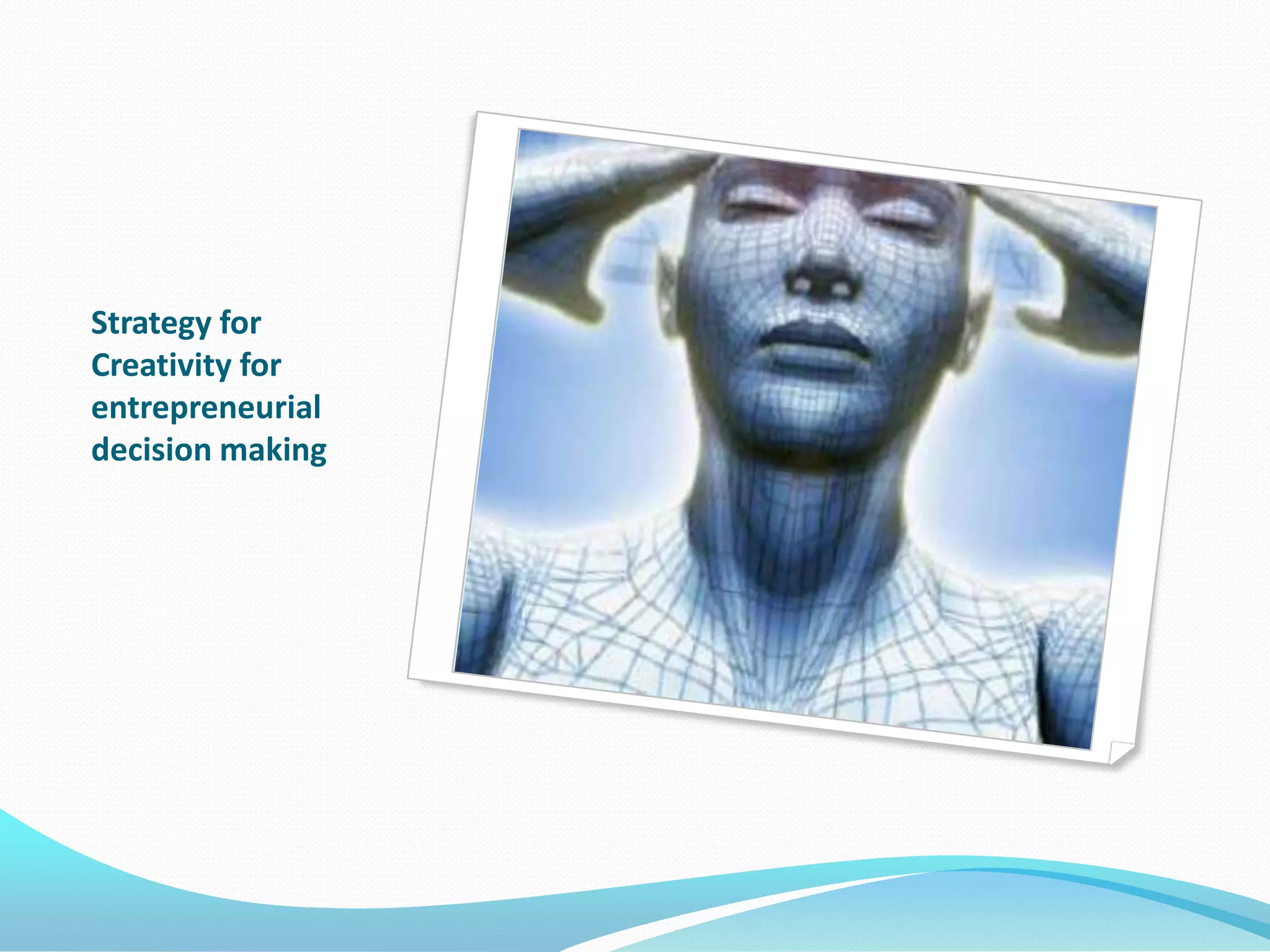 Strategy for Creativity for entrepreneurial decision making